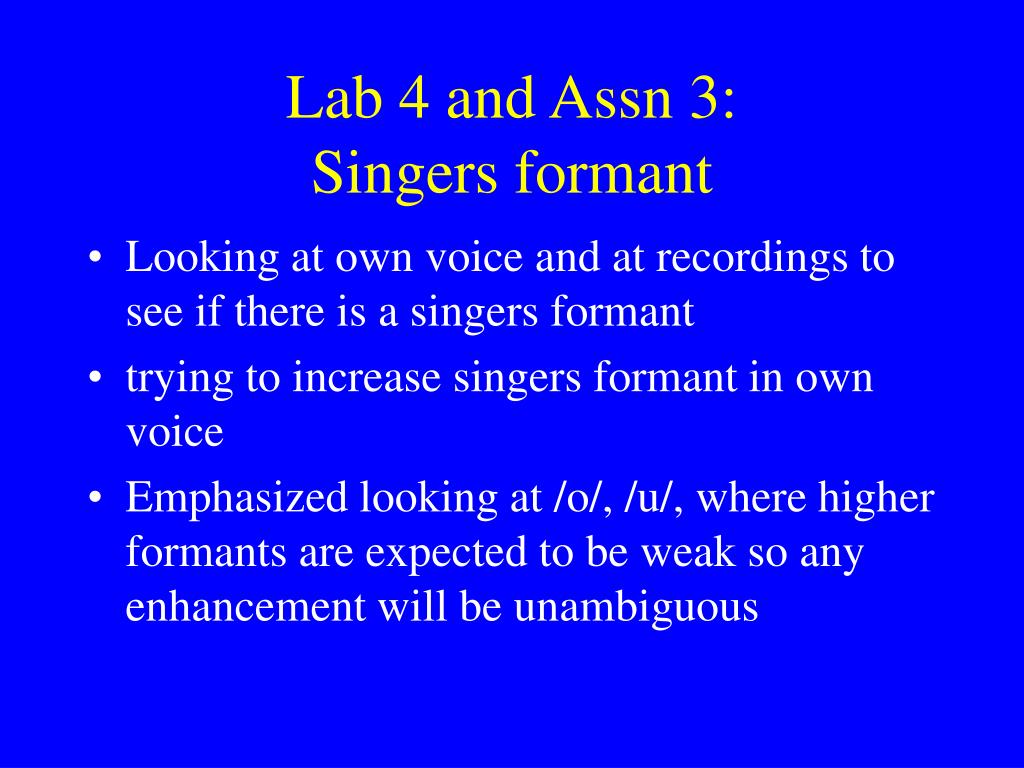 Lab 4 and Assn 3:
Singers formant

• Looking at own voice and at recordings to see if there is a singers formant
• trying to increase singers formant in own voice
• Emphasized looking at /o/, /u/, where higher formants are expected to be weak so any enhancement will be unambiguous